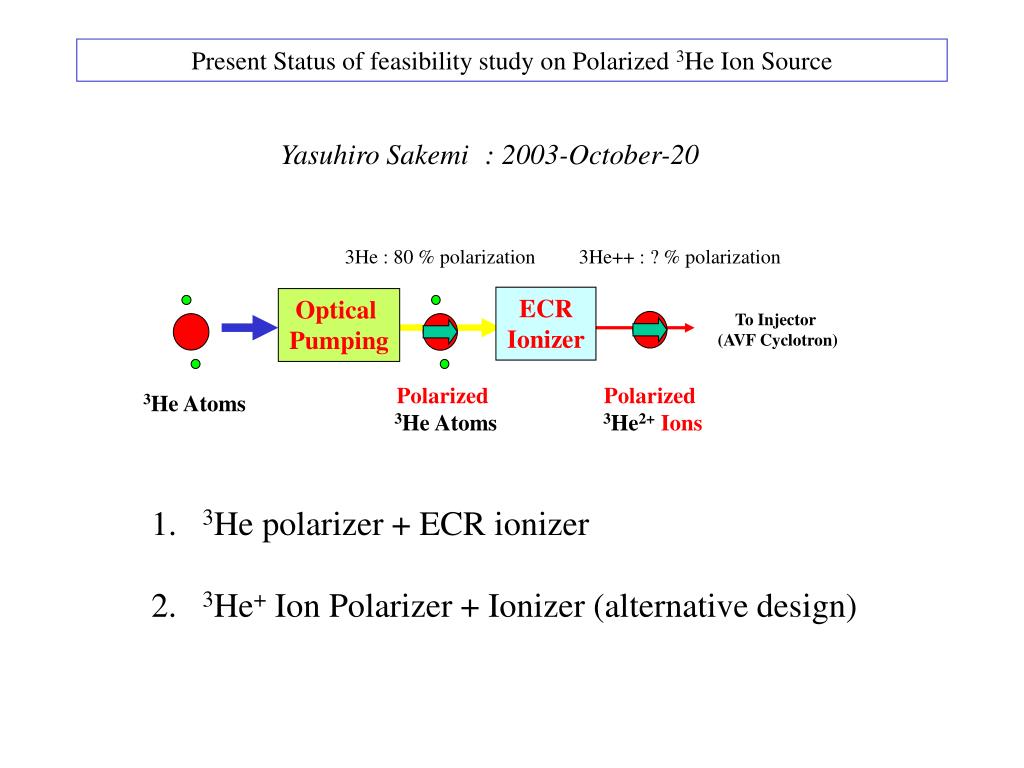 Present Status of feasibility study on Polarized $^3$He Ion Source

Yasuhiro Sakemi : 2003-October-20

3He : 80 % polarization

3He++ : ? % polarization

Optical Pumping

ECR Ionizer

To Injector (AVF Cyclotron)

$^3$He Atoms

Polarized $^3$He Atoms

Polarized $^3$He$^{2+}$ Ions

1. $^3$He polarizer + ECR ionizer

2. $^3$He$^+$ Ion Polarizer + Ionizer (alternative design)